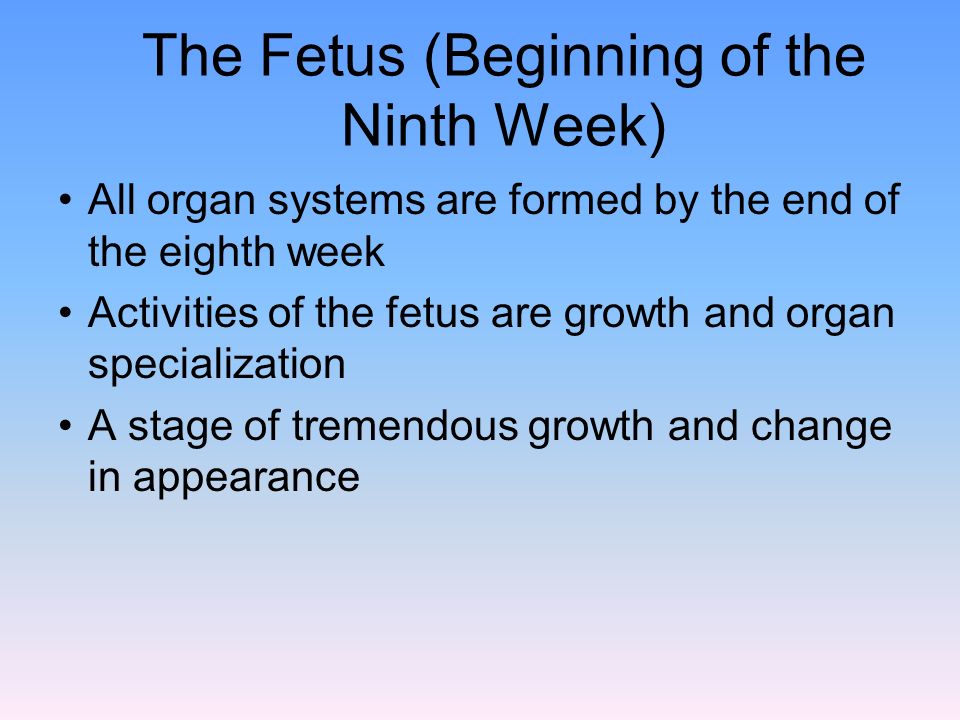 The Fetus (Beginning of the Ninth Week)

• All organ systems are formed by the end of the eighth week
• Activities of the fetus are growth and organ specialization
• A stage of tremendous growth and change in appearance